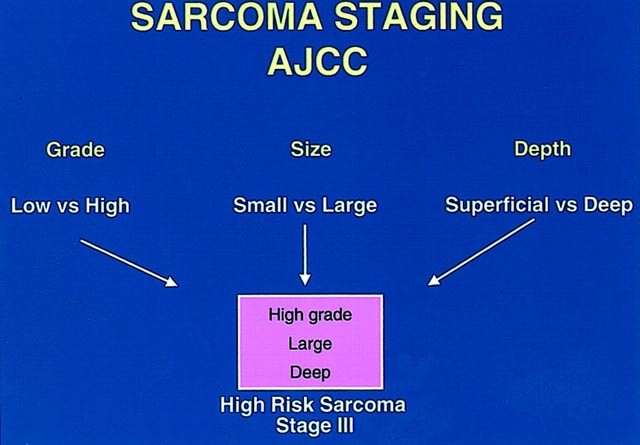 SARCOMA STAGING
AJCC

Grade

Low vs High

Size

Small vs Large

Depth

Superficial vs Deep

High grade
Large
Deep

High Risk Sarcoma
Stage III